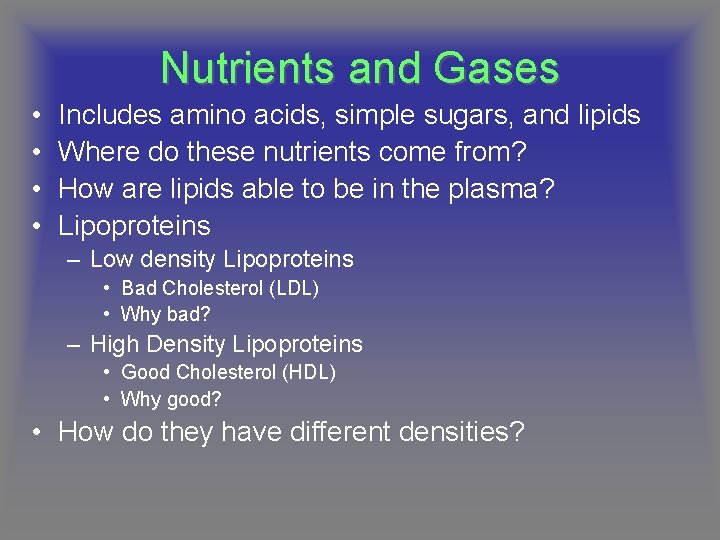 Nutrients and Gases

• Includes amino acids, simple sugars, and lipids
• Where do these nutrients come from?
• How are lipids able to be in the plasma?
• Lipoproteins
– Low density Lipoproteins
• Bad Cholesterol (LDL)
• Why bad?
– High Density Lipoproteins
• Good Cholesterol (HDL)
• Why good?
• How do they have different densities?